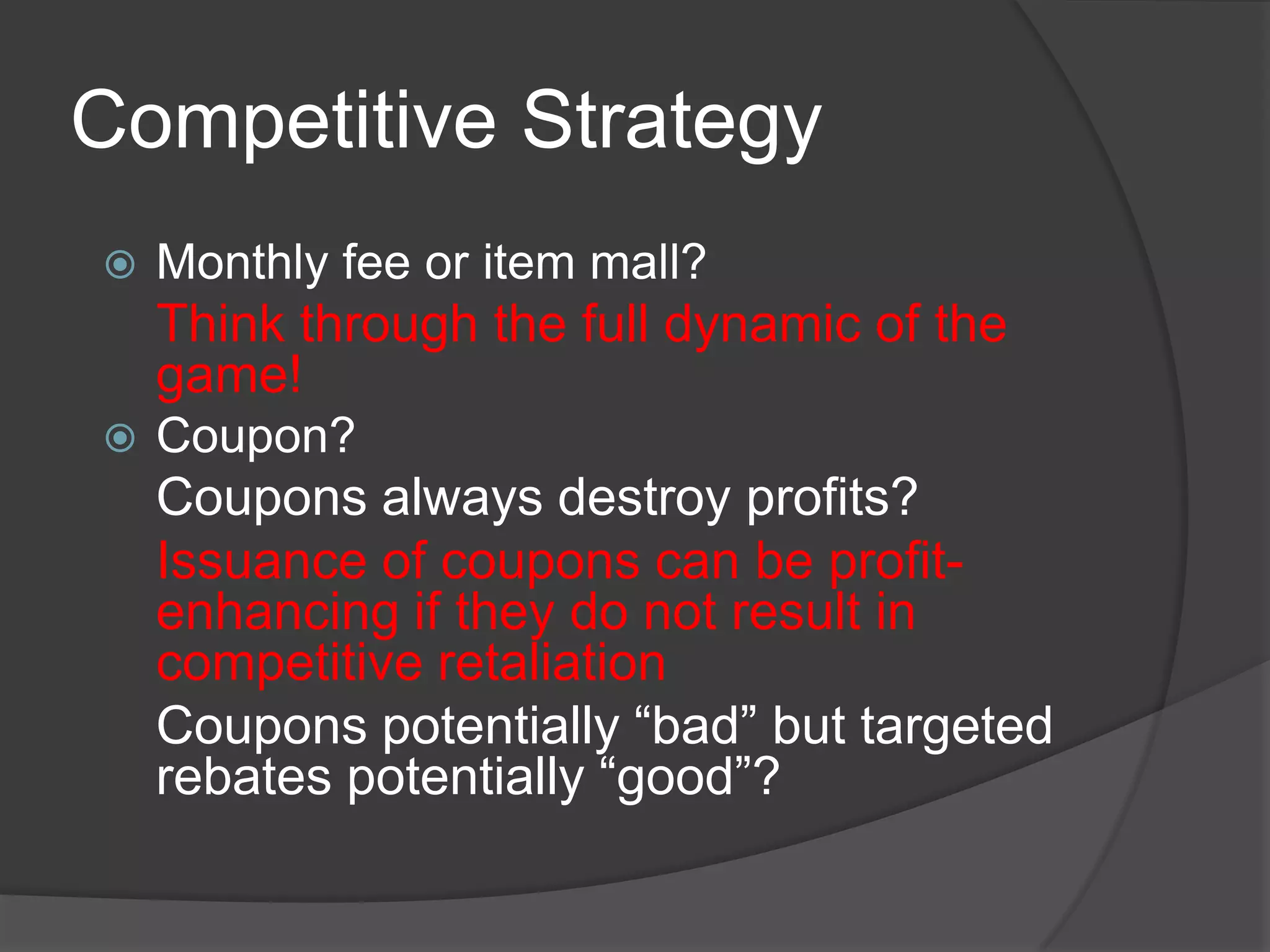 Competitive Strategy

Monthly fee or item mall?

Think through the full dynamic of the game!

Coupon?

Coupons always destroy profits?

Issuance of coupons can be profit-enhancing if they do not result in competitive retaliation

Coupons potentially “bad” but targeted rebates potentially “good”?